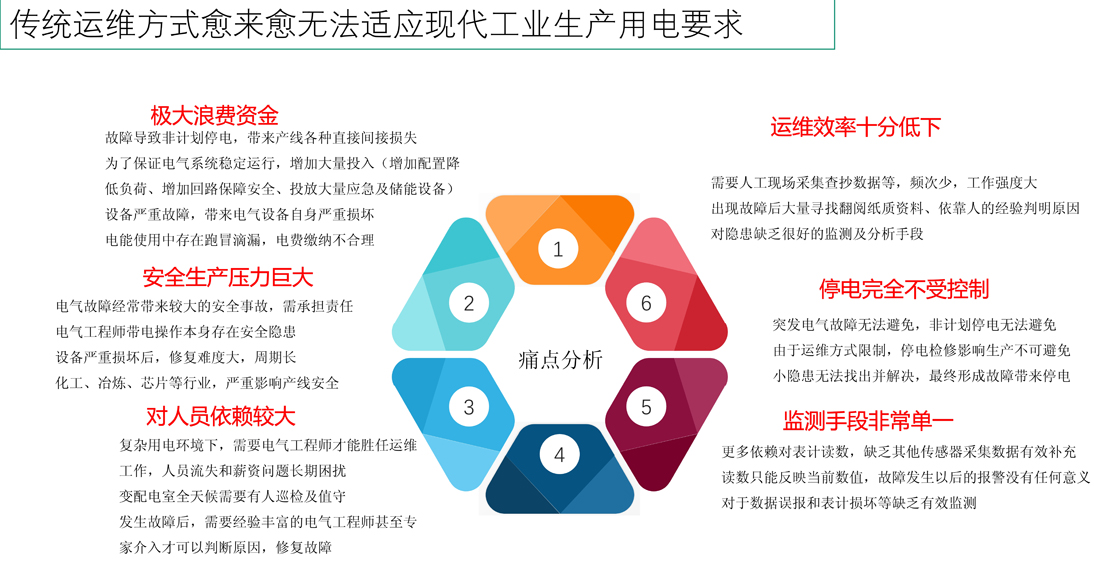 传统运维方式愈来愈无法适应现代工业生产用电要求

极大浪费资金

故障导致非计划停电，带来产线各种直接间接损失
为了保证电气系统稳定运行，增加大量投入（增加配置降低负荷、增加回路保障安全、投放大量应急及储能设备）
设备严重故障，带来电气设备自身严重损坏
电能使用中存在跑冒滴漏，电费缴纳不合理

安全生产压力巨大

电气故障经常带来较大的安全事故，需承担责任
电气工程师带电操作本身存在安全隐患
设备严重损坏后，修复难度大，周期长
化工、冶炼、芯片等行业，严重影响产线安全

对人员依赖较大

复杂用电环境下，需要电气工程师才能胜任运维工作，人员流失和薪资问题长期困扰
变配电室全天候需要有人巡检及值守
发生故障后，需要经验丰富的电气工程师甚至专家介入才可以判断原因，修复故障

1
2
3
4
5
6
痛点分析

运维效率十分低下

需要人工现场采集查抄数据等，频次少，工作强度大
出现故障后大量寻找翻阅纸质资料、依靠人的经验判明原因
对隐患缺乏很好的监测及分析手段

停电完全不受控制

突发电气故障无法避免，非计划停电无法避免
由于运维方式限制，停电检修影响生产不可避免
小隐患无法找出并解决，最终形成故障带来停电

监测手段非常单一

更多依赖对表计读数，缺乏其他传感器采集数据有效补充
读数只能反映当前数值，故障发生以后的报警没有任何意义
对于数据误报和表计损坏等缺乏有效监测